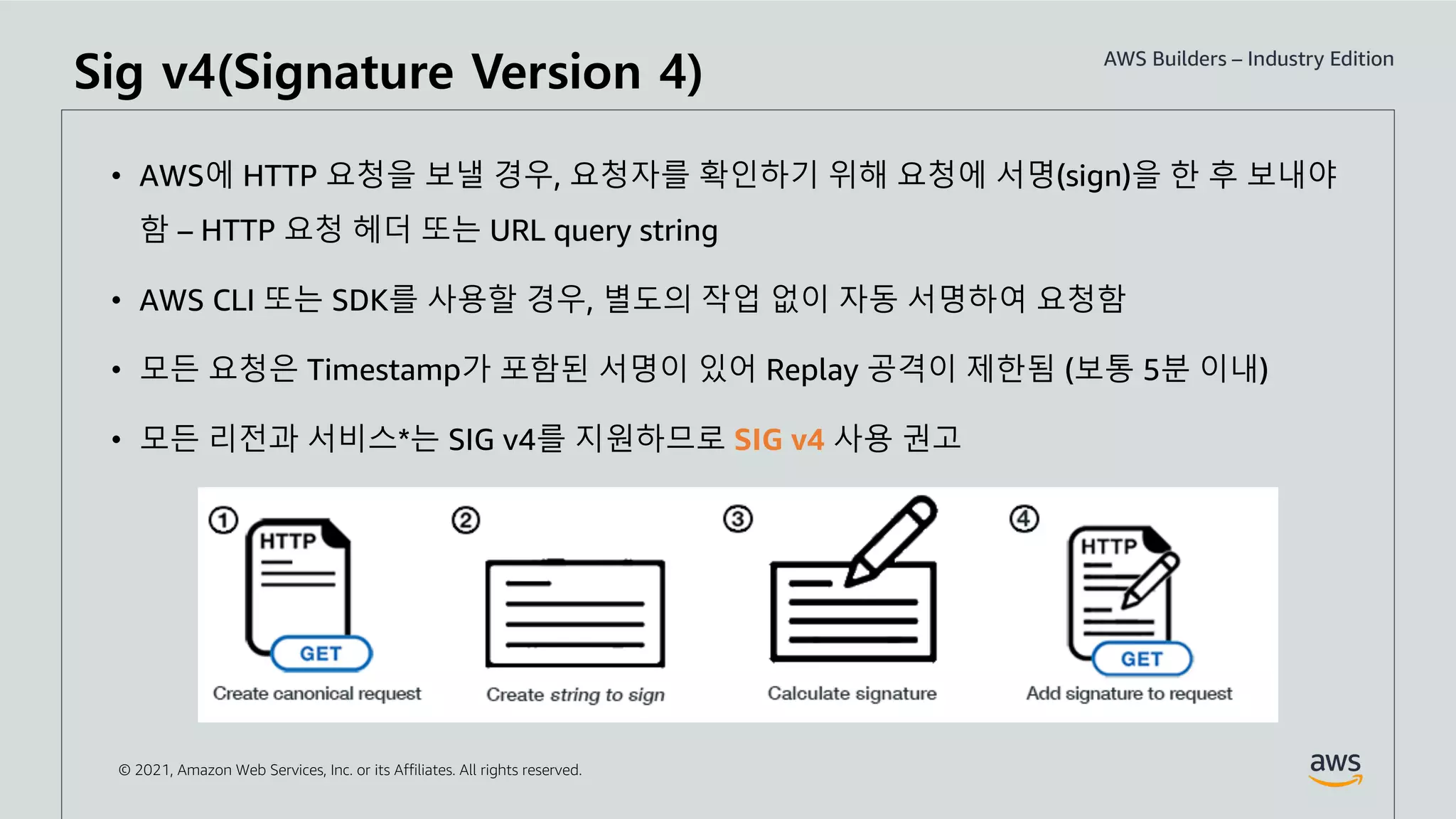 Sig v4(Signature Version 4)

AWS Builders – Industry Edition

• AWS에 HTTP 요청을 보낼 경우, 요청자를 확인하기 위해 요청에 서명(sign)을 한 후 보내야 함 – HTTP 요청 헤더 또는 URL query string

• AWS CLI 또는 SDK를 사용할 경우, 별도의 작업 없이 자동 서명하여 요청함

• 모든 요청은 Timestamp가 포함된 서명이 있어 Replay 공격이 제한됨 (보통 5분 이내)

• 모든 리전과 서비스*는 SIG v4를 지원하므로 SIG v4 사용 권고

① HTTP GET Create canonical request

② Create string to sign

③ Calculate signature

④ HTTP GET Add signature to request

© 2021, Amazon Web Services, Inc. or its Affiliates. All rights reserved.

aws